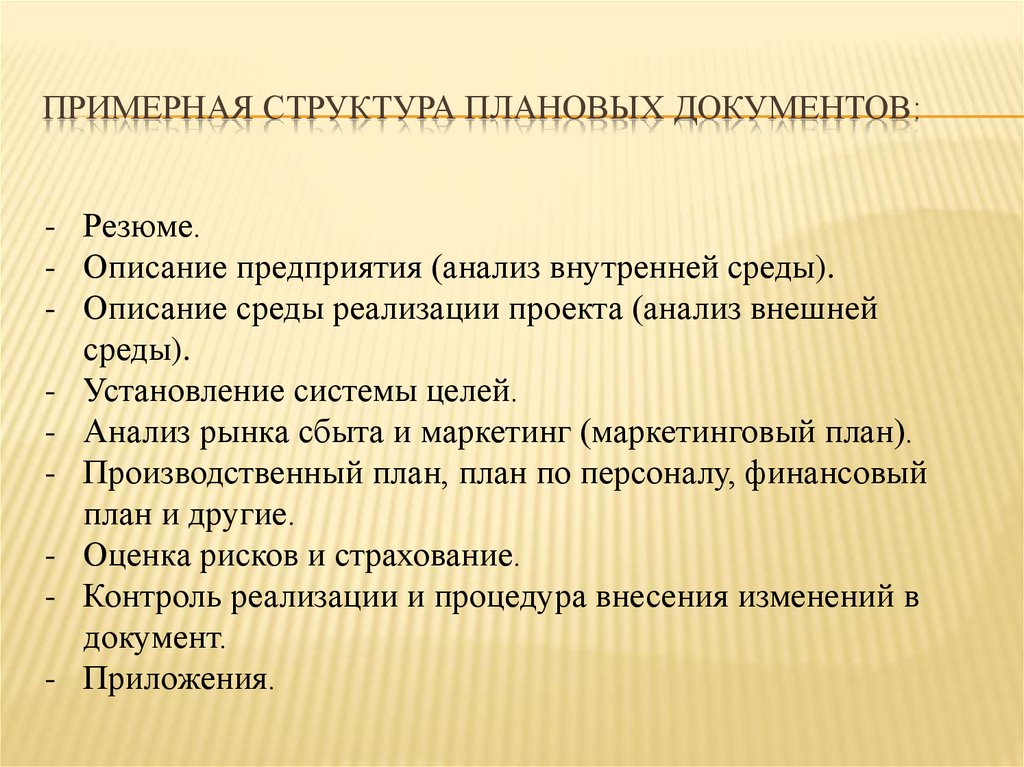 ПРИМЕРНАЯ СТРУКТУРА ПЛАНОВЫХ ДОКУМЕНТОВ:

- Резюме.
- Описание предприятия (анализ внутренней среды).
- Описание среды реализации проекта (анализ внешней среды).
- Установление системы целей.
- Анализ рынка сбыта и маркетинг (маркетинговый план).
- Производственный план, план по персоналу, финансовый план и другие.
- Оценка рисков и страхование.
- Контроль реализации и процедура внесения изменений в документ.
- Приложения.